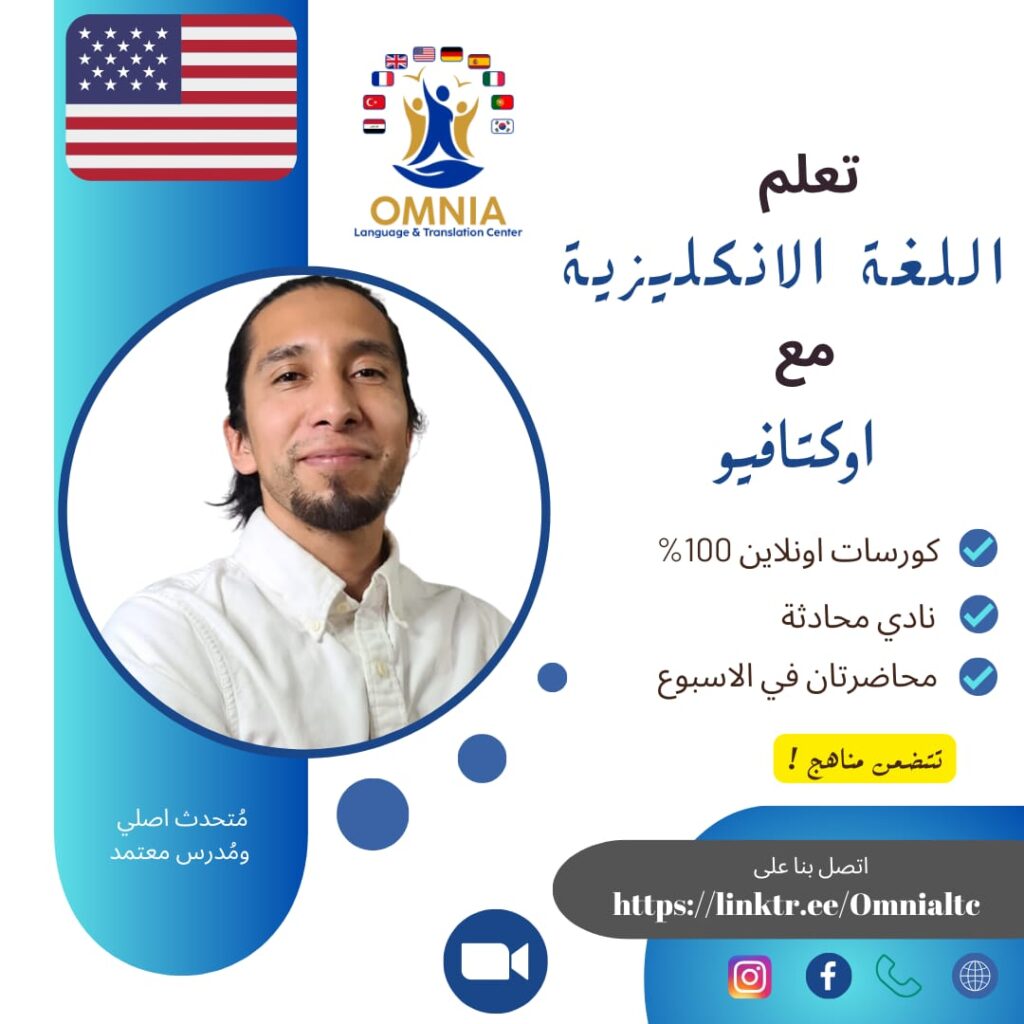 OMNIA
Language & Translation Center

تعلم
اللغة الانكليزية
مع
اوكتافيو

كورسات اونلاين 100%
نادي محادثة
محاضرتان في الاسبوع

تتضمن مناهج !

مُتحدث اصلي
ومُدرس معتمد

اتصل بنا على
https://linktr.ee/Omnialtc